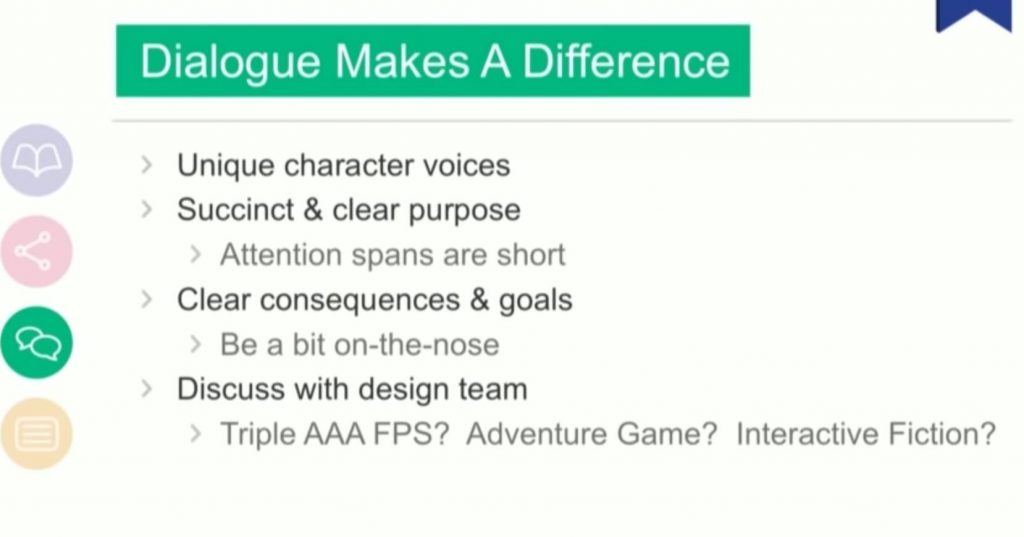 Dialogue Makes A Difference

> Unique character voices
> Succinct & clear purpose
> Attention spans are short
> Clear consequences & goals
> Be a bit on-the-nose
> Discuss with design team
> Triple AAA FPS? Adventure Game? Interactive Fiction?